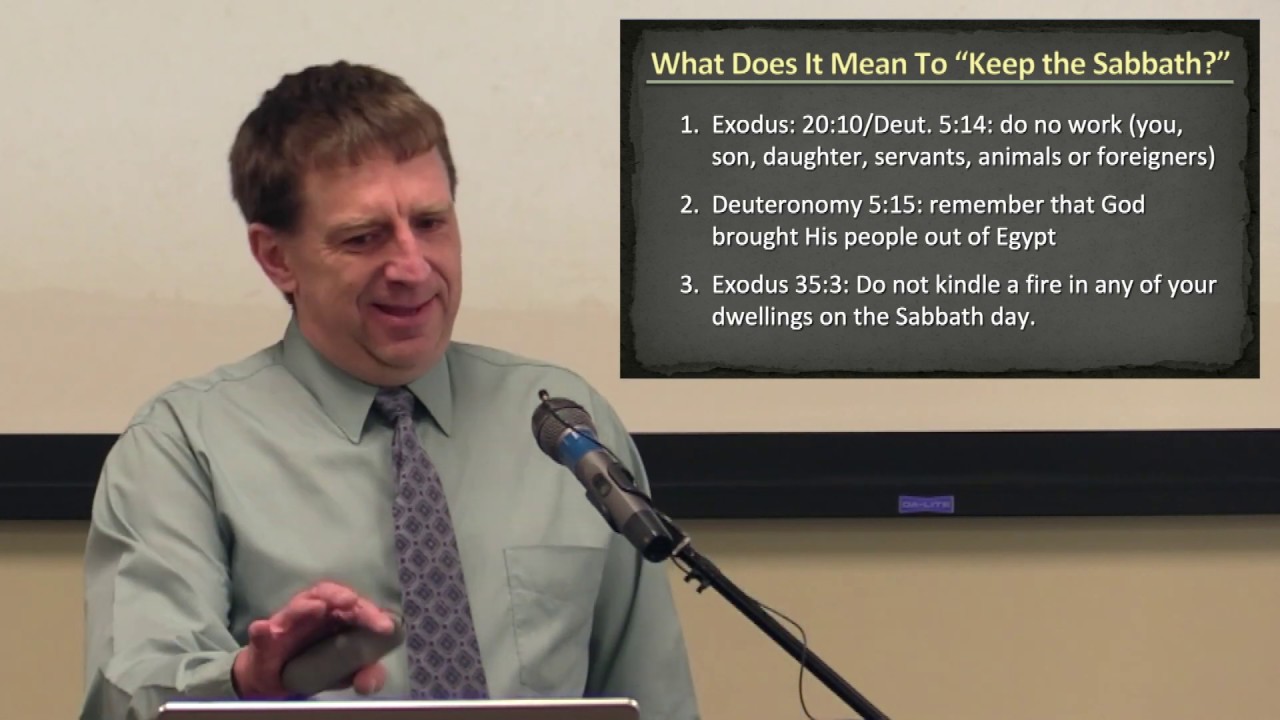 What Does It Mean To "Keep the Sabbath?"

1. Exodus: 20:10/Deut. 5:14: do no work (you, son, daughter, servants, animals or foreigners)

2. Deuteronomy 5:15: remember that God brought His people out of Egypt

3. Exodus 35:3: Do not kindle a fire in any of your dwellings on the Sabbath day.

DA-LITE